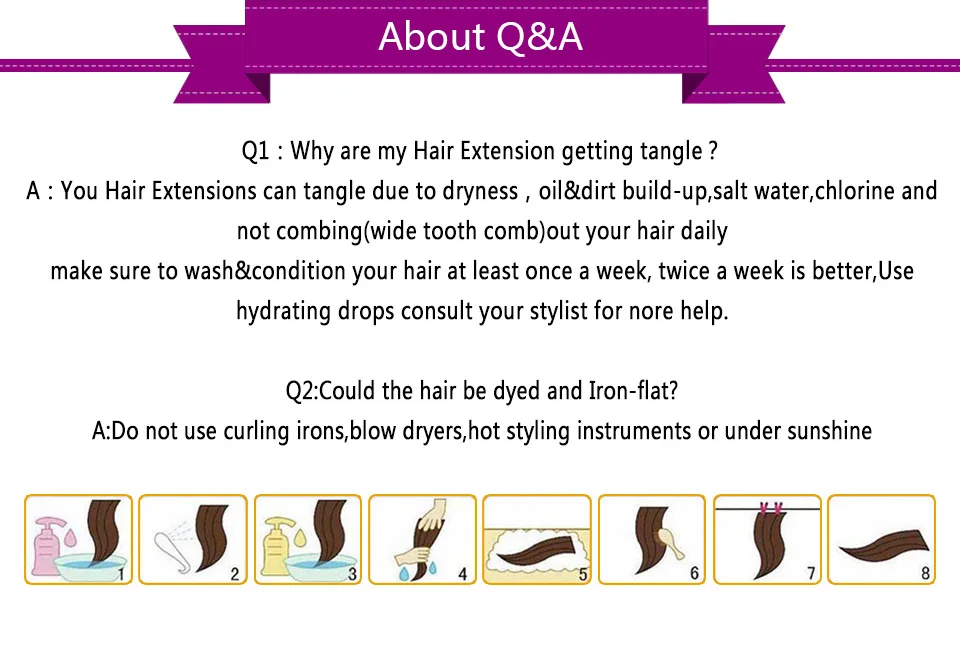 About Q&A

Q1 : Why are my Hair Extension getting tangle ?
A : You Hair Extensions can tangle due to dryness , oil&dirt build-up,salt water,chlorine and not combing(wide tooth comb)out your hair daily
make sure to wash&condition your hair at least once a week, twice a week is better,Use hydrating drops consult your stylist for nore help.

Q2:Could the hair be dyed and Iron-flat?
A:Do not use curling irons,blow dryers,hot styling instruments or under sunshine

1 2 3 4 5 6 7 8